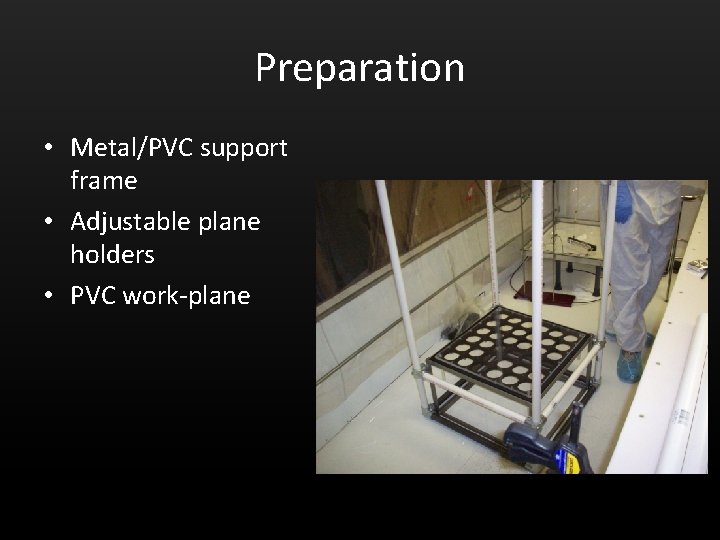 Preparation

• Metal/PVC support frame
• Adjustable plane holders
• PVC work-plane